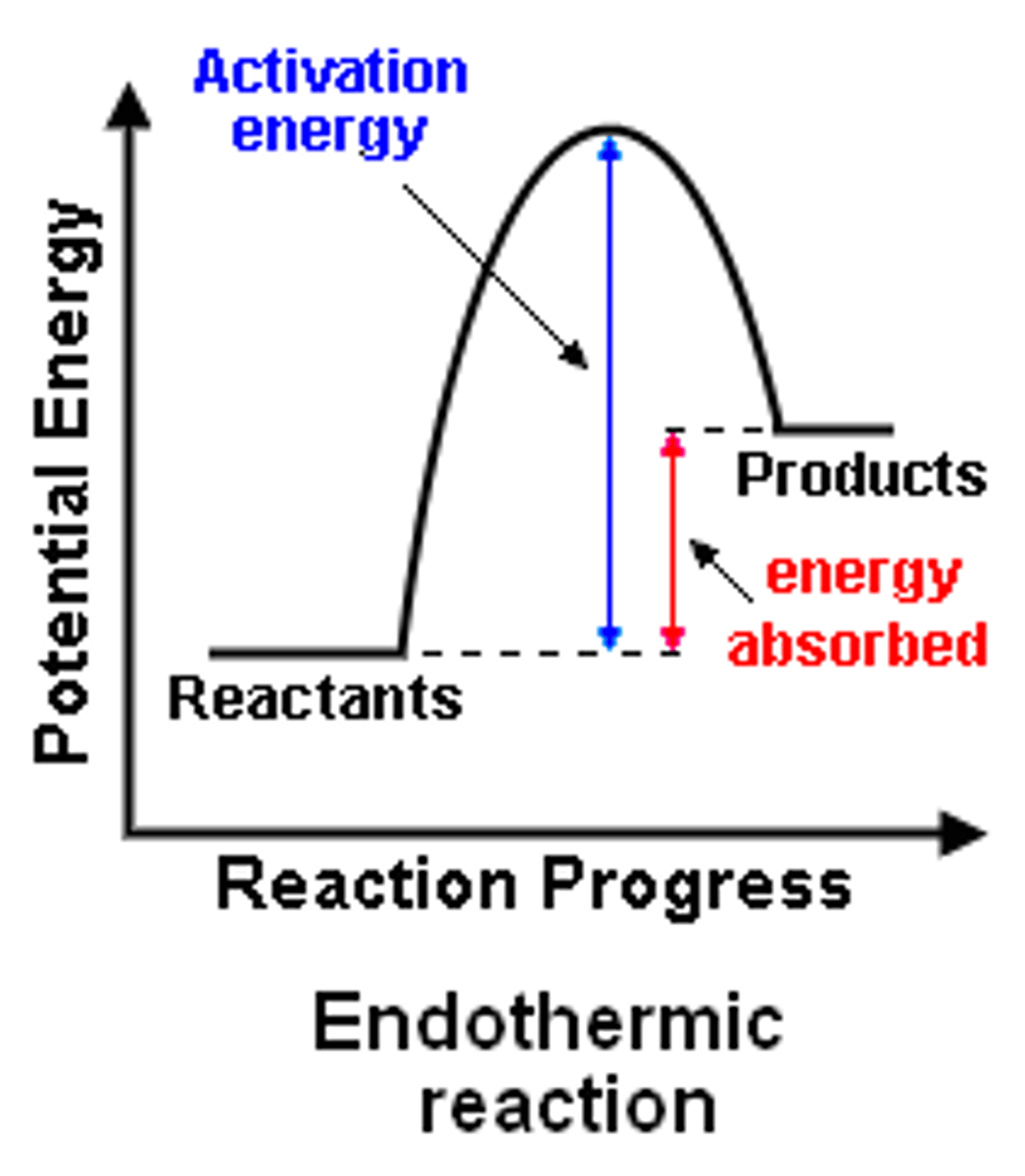 Activation energy

Potential Energy

Products

energy absorbed

Reactants

Reaction Progress

Endothermic reaction